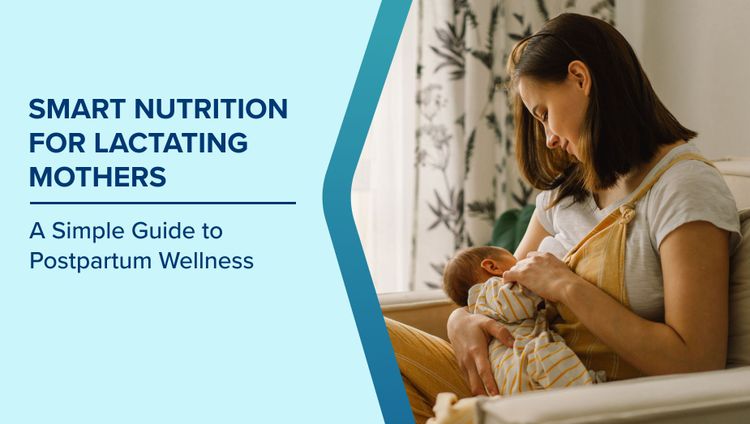 SMART NUTRITION FOR LACTATING MOTHERS

A Simple Guide to Postpartum Wellness